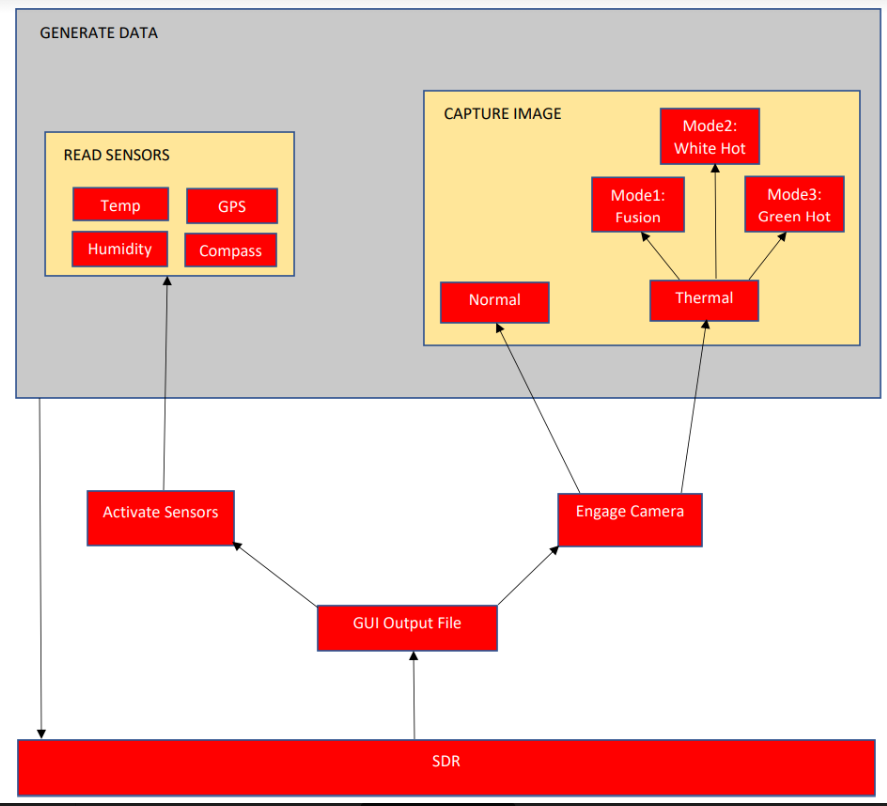 GENERATE DATA

READ SENSORS

Temp

GPS

Humidity

Compass

CAPTURE IMAGE

Mode2: White Hot

Mode1: Fusion

Mode3: Green Hot

Normal

Thermal

Activate Sensors

Engage Camera

GUI Output File

SDR